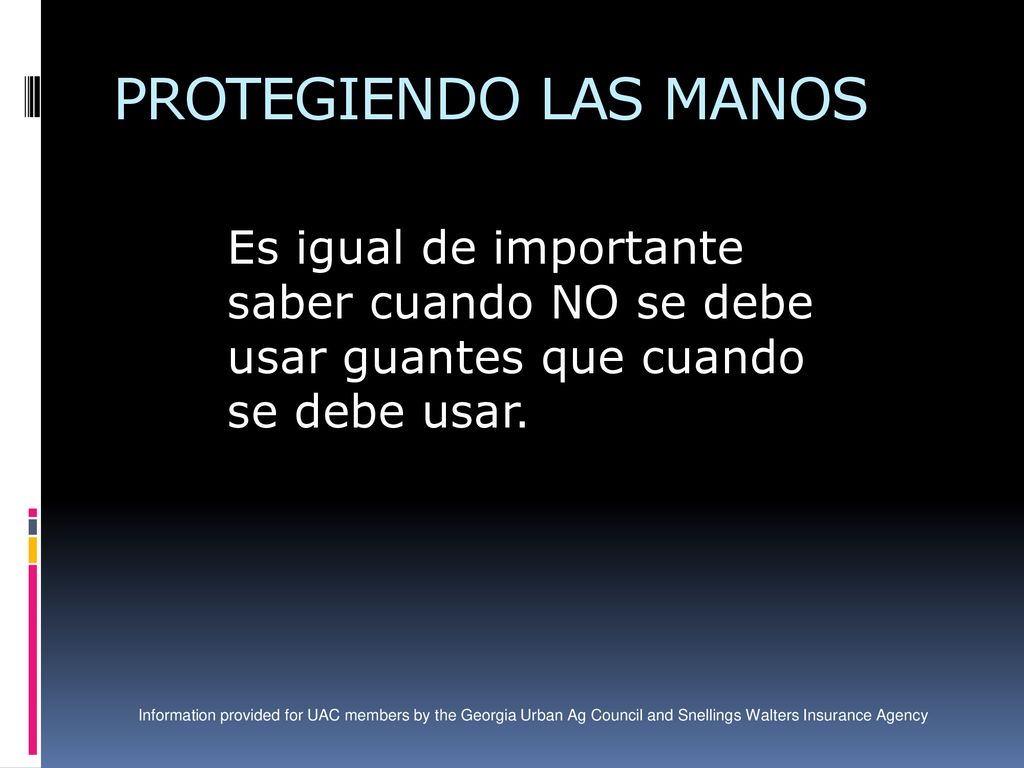 PROTEGIENDO LAS MANOS

Es igual de importante saber cuando NO se debe usar guantes que cuando se debe usar.

Information provided for UAC members by the Georgia Urban Ag Council and Snellings Walters Insurance Agency